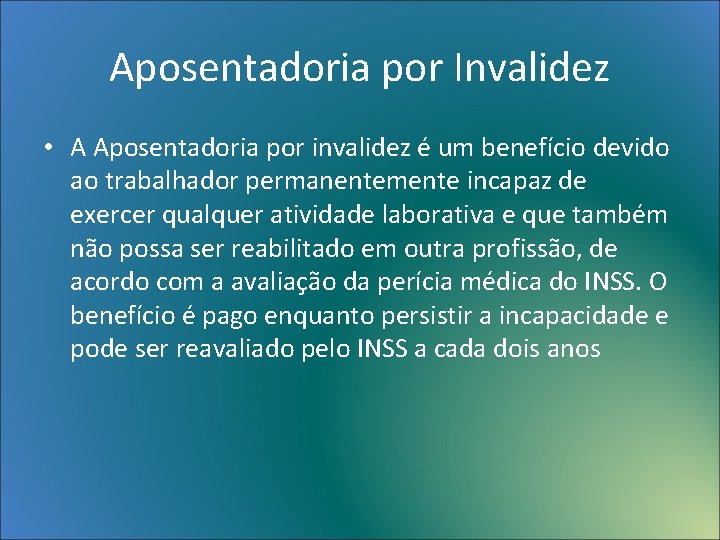 Aposentadoria por Invalidez

• A Aposentadoria por invalidez é um benefício devido ao trabalhador permanentemente incapaz de exercer qualquer atividade laborativa e que também não possa ser reabilitado em outra profissão, de acordo com a avaliação da perícia médica do INSS. O benefício é pago enquanto persistir a incapacidade e pode ser reavaliado pelo INSS a cada dois anos